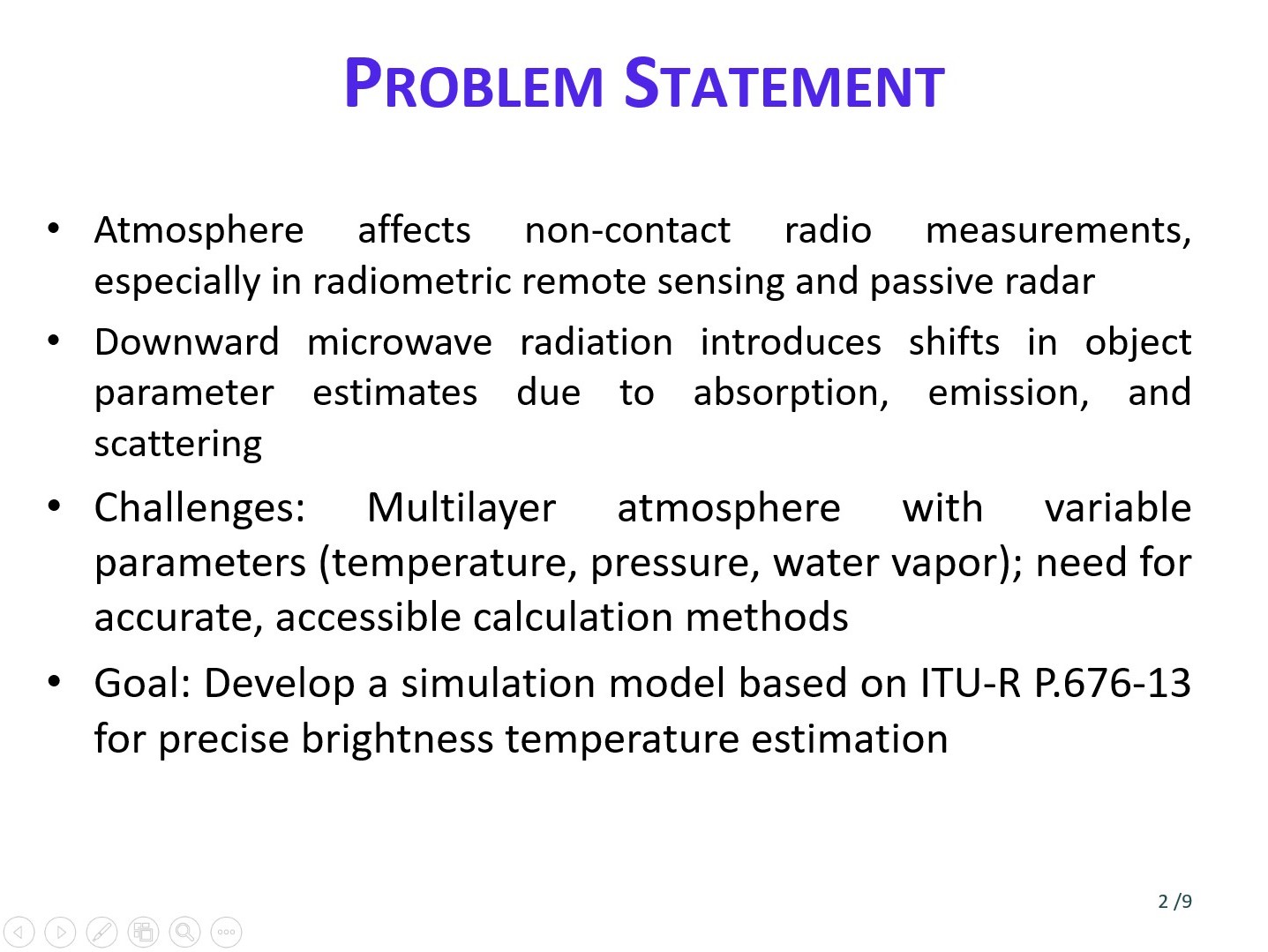 PROBLEM STATEMENT

• Atmosphere affects non-contact radio measurements, especially in radiometric remote sensing and passive radar

• Downward microwave radiation introduces shifts in object parameter estimates due to absorption, emission, and scattering

• Challenges: Multilayer atmosphere with variable parameters (temperature, pressure, water vapor); need for accurate, accessible calculation methods

• Goal: Develop a simulation model based on ITU-R P.676-13 for precise brightness temperature estimation

2 /9